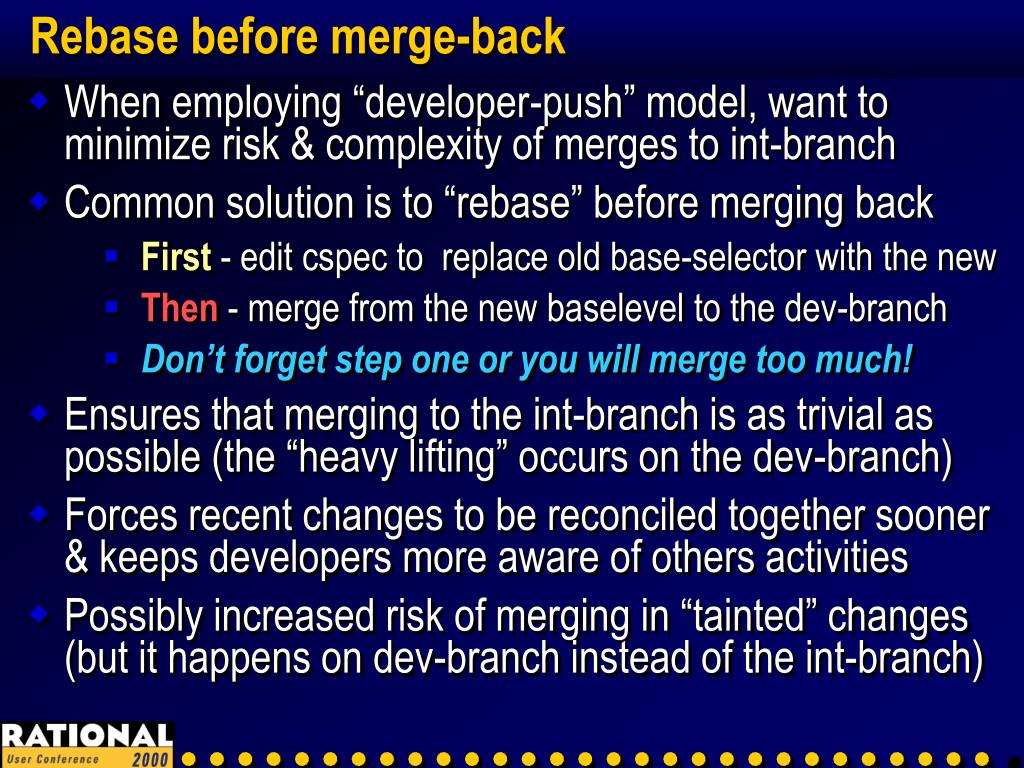 Rebase before merge-back

When employing “developer-push” model, want to minimize risk & complexity of merges to int-branch

Common solution is to “rebase” before merging back

First - edit cspec to replace old base-selector with the new

Then - merge from the new baselevel to the dev-branch

Don’t forget step one or you will merge too much!

Ensures that merging to the int-branch is as trivial as possible (the “heavy lifting” occurs on the dev-branch)

Forces recent changes to be reconciled together sooner & keeps developers more aware of others activities

Possibly increased risk of merging in “tainted” changes (but it happens on dev-branch instead of the int-branch)

RATIONAL
User Conference 2000